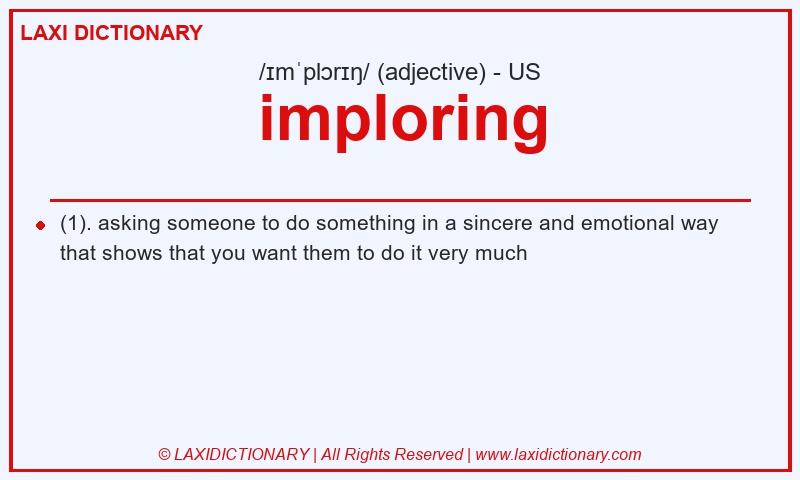 LAXI DICTIONARY

/ɪmˈplɔrɪŋ/ (adjective) - US

imploring

(1). asking someone to do something in a sincere and emotional way that shows that you want them to do it very much

© LAXIDICTIONARY | All Rights Reserved | www.laxidictionary.com